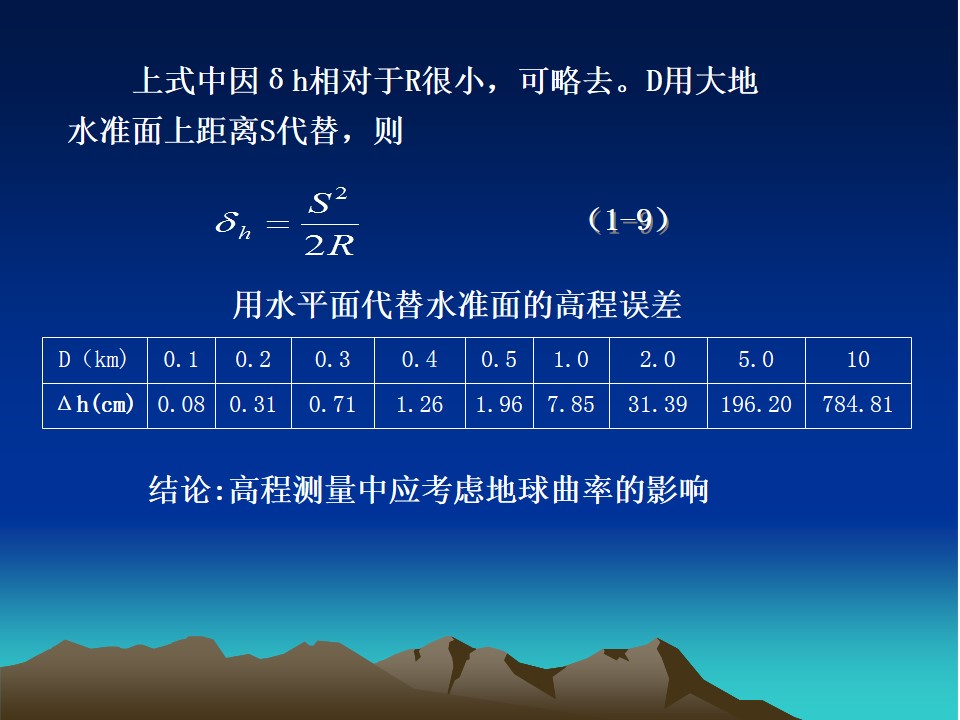 上式中因δh相对于R很小，可略去。D用大地水准面上距离S代替，则

$\delta_h = \frac{S^2}{2R}$ （1-9）

用水平面代替水准面的高程误差

| D（km） | 0.1 | 0.2 | 0.3 | 0.4 | 0.5 | 1.0 | 2.0 | 5.0 | 10 |
|---|---|---|---|---|---|---|---|---|---|
| Δh(cm) | 0.08 | 0.31 | 0.71 | 1.26 | 1.96 | 7.85 | 31.39 | 196.20 | 784.81 |

结论:高程测量中应考虑地球曲率的影响